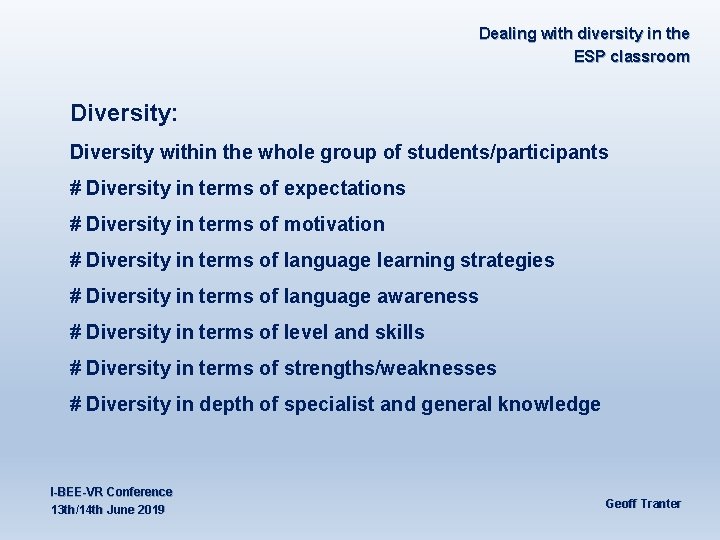 Dealing with diversity in the ESP classroom

Diversity:

Diversity within the whole group of students/participants

# Diversity in terms of expectations

# Diversity in terms of motivation

# Diversity in terms of language learning strategies

# Diversity in terms of language awareness

# Diversity in terms of level and skills

# Diversity in terms of strengths/weaknesses

# Diversity in depth of specialist and general knowledge

I-BEE-VR Conference
13th/14th June 2019

Geoff Tranter